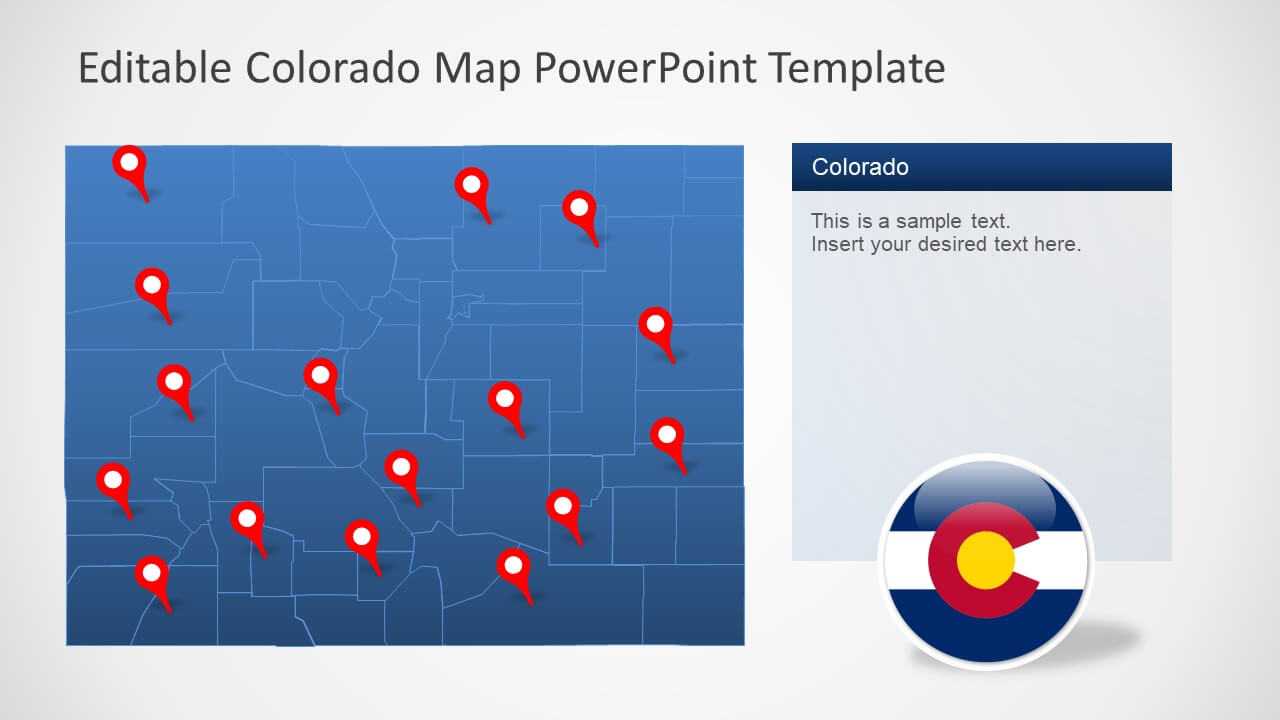 Editable Colorado Map PowerPoint Template

Colorado

This is a sample text.
Insert your desired text here.